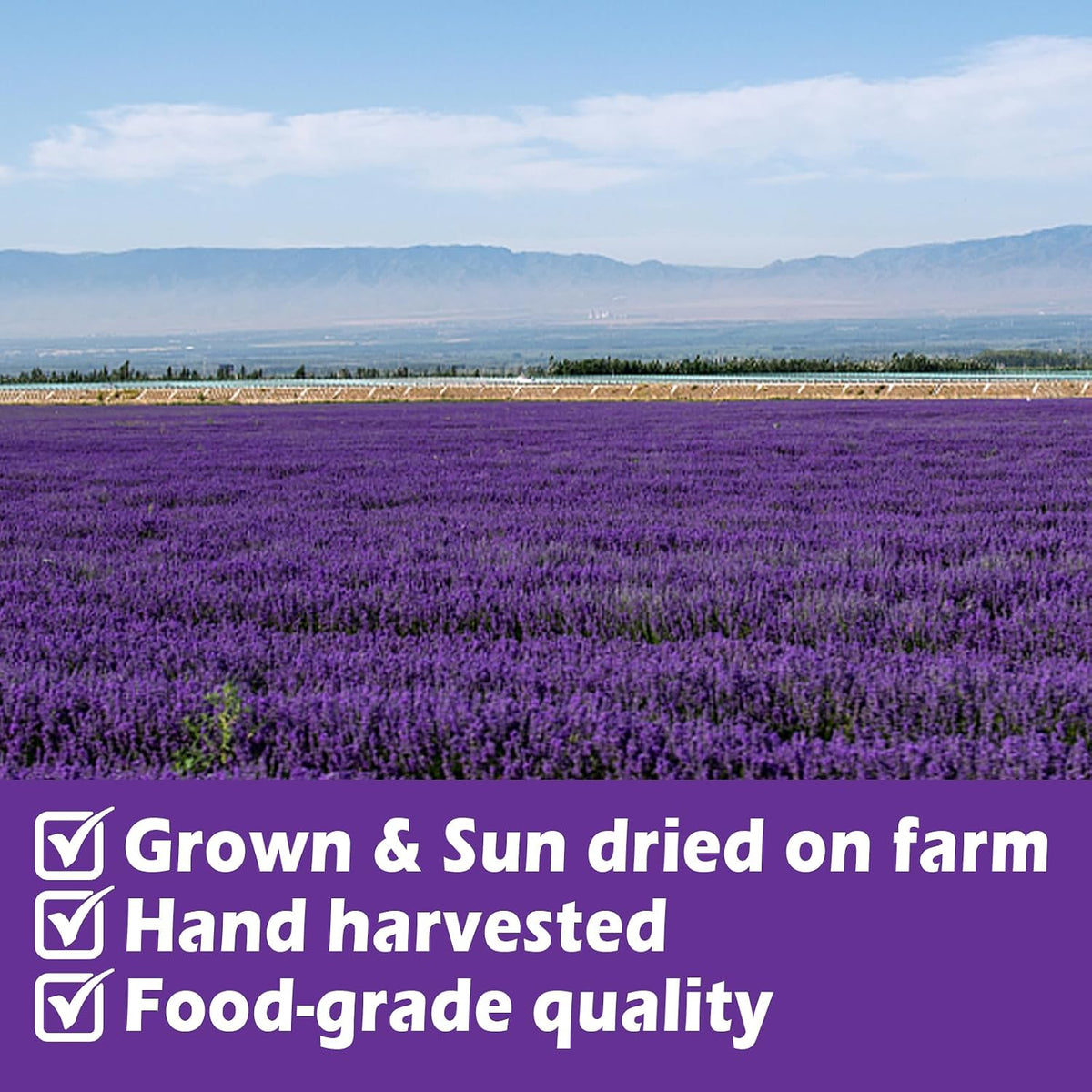 Grown & Sun dried on farm
Hand harvested
Food-grade quality